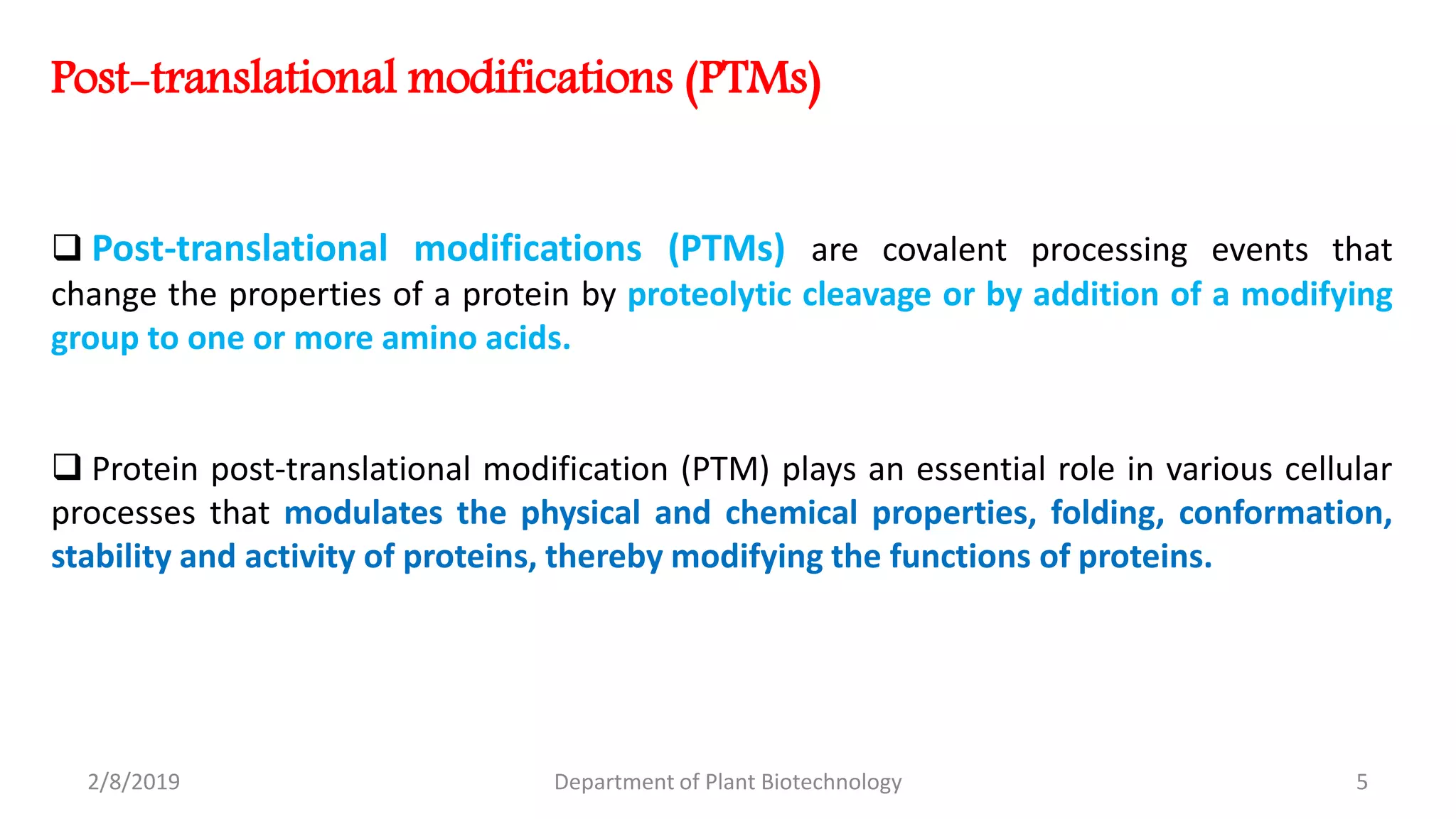 Post-translational modifications (PTMs)

❑ Post-translational modifications (PTMs) are covalent processing events that change the properties of a protein by proteolytic cleavage or by addition of a modifying group to one or more amino acids.

❑ Protein post-translational modification (PTM) plays an essential role in various cellular processes that modulates the physical and chemical properties, folding, conformation, stability and activity of proteins, thereby modifying the functions of proteins.

2/8/2019

Department of Plant Biotechnology

5